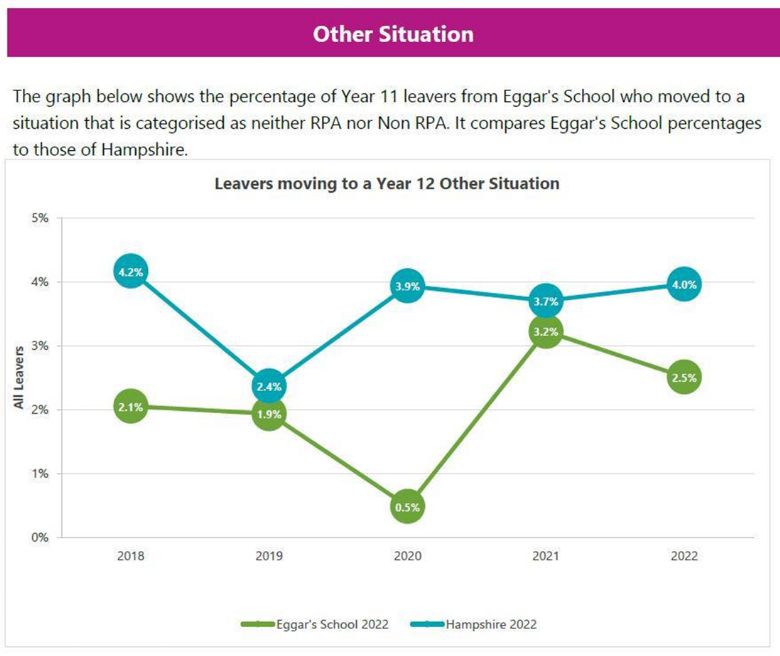 Other Situation

The graph below shows the percentage of Year 11 leavers from Eggar's School who moved to a situation that is categorised as neither RPA nor Non RPA. It compares Eggar's School percentages to those of Hampshire.

Leavers moving to a Year 12 Other Situation

5%
4%
3%
2%
1%
0%

All Leavers

4.2%
2.4%
3.9%
3.7%
4.0%
2.1%
1.9%
0.5%
3.2%
2.5%

2018
2019
2020
2021
2022

Eggar's School 2022
Hampshire 2022